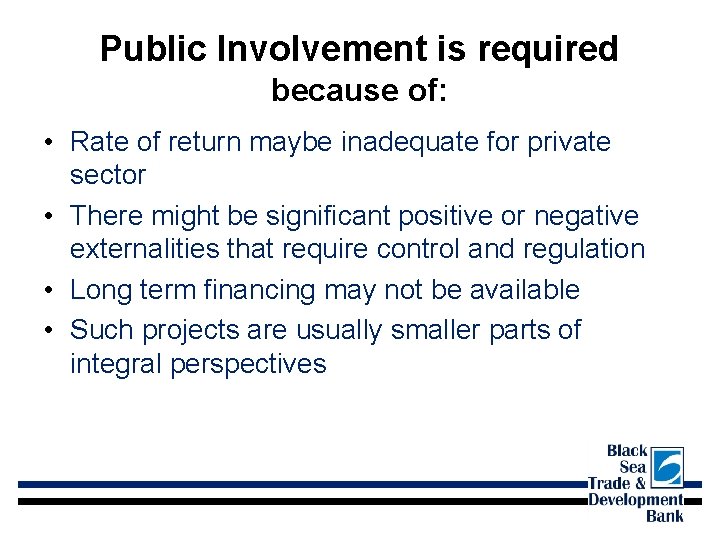 Public Involvement is required because of:

• Rate of return maybe inadequate for private sector
• There might be significant positive or negative externalities that require control and regulation
• Long term financing may not be available
• Such projects are usually smaller parts of integral perspectives

Black Sea Trade & Development Bank